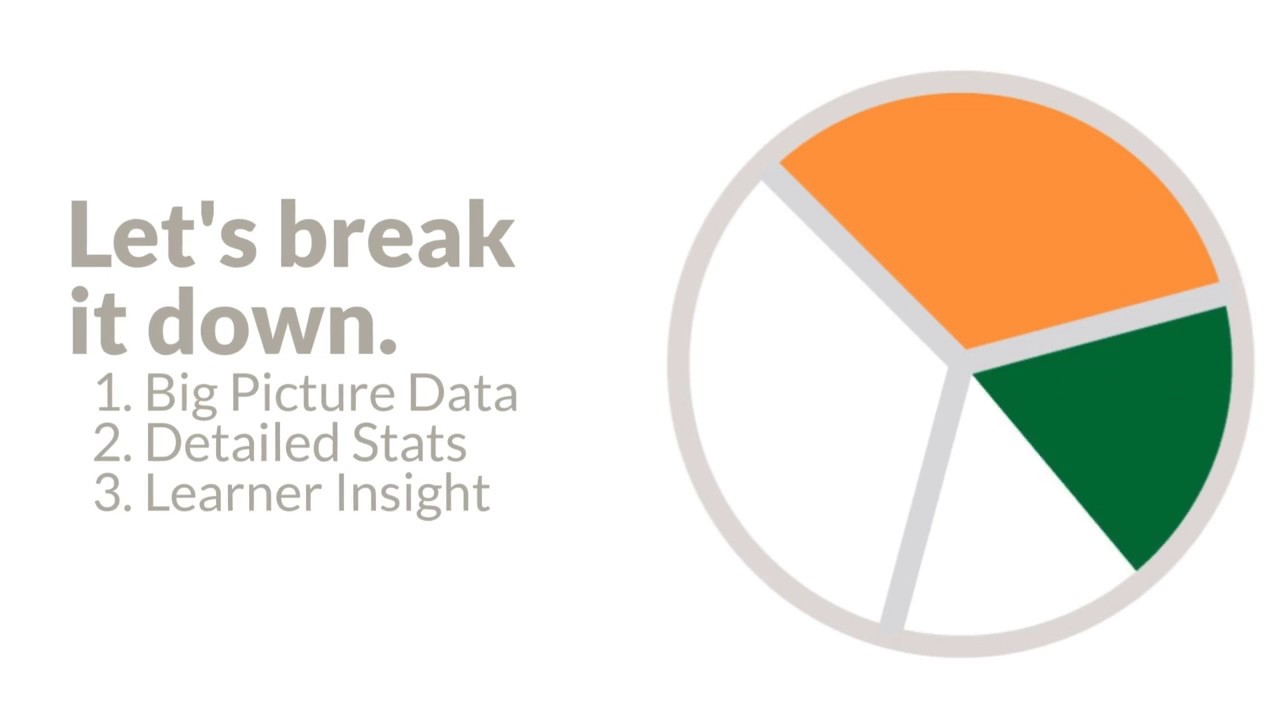 Let's break it down.

1. Big Picture Data
2. Detailed Stats
3. Learner Insight